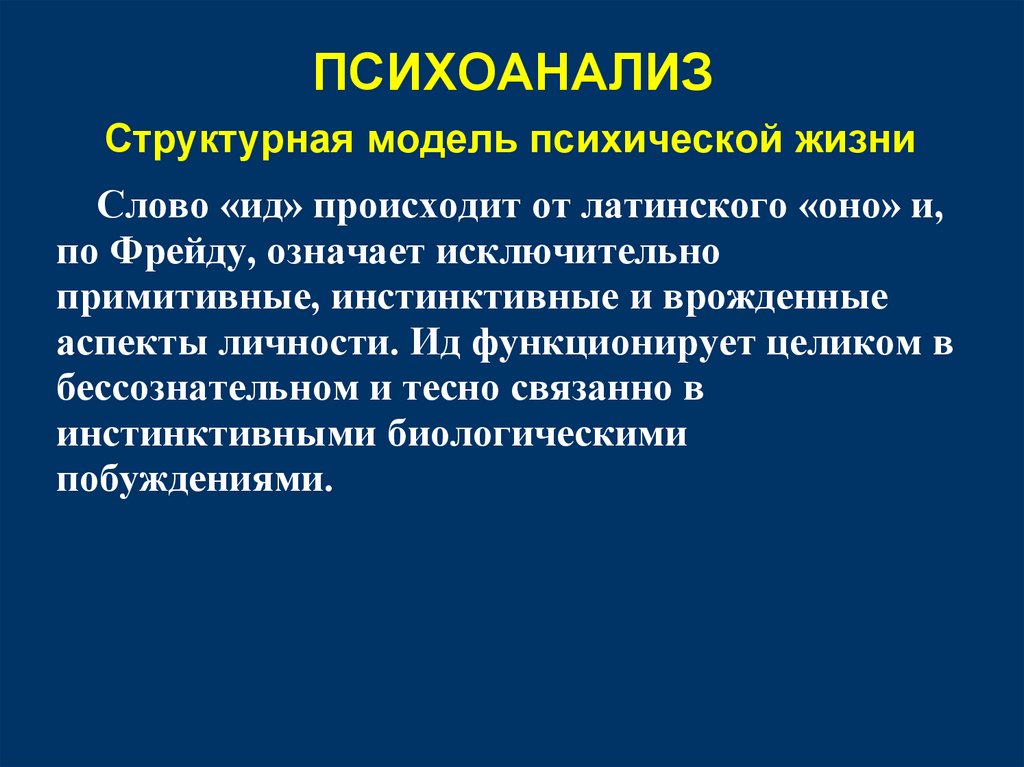 ПСИХОАНАЛИЗ

Структурная модель психической жизни

Слово «ид» происходит от латинского «оно» и, по Фрейду, означает исключительно примитивные, инстинктивные и врожденные аспекты личности. Ид функционирует целиком в бессознательном и тесно связанно в инстинктивными биологическими побуждениями.